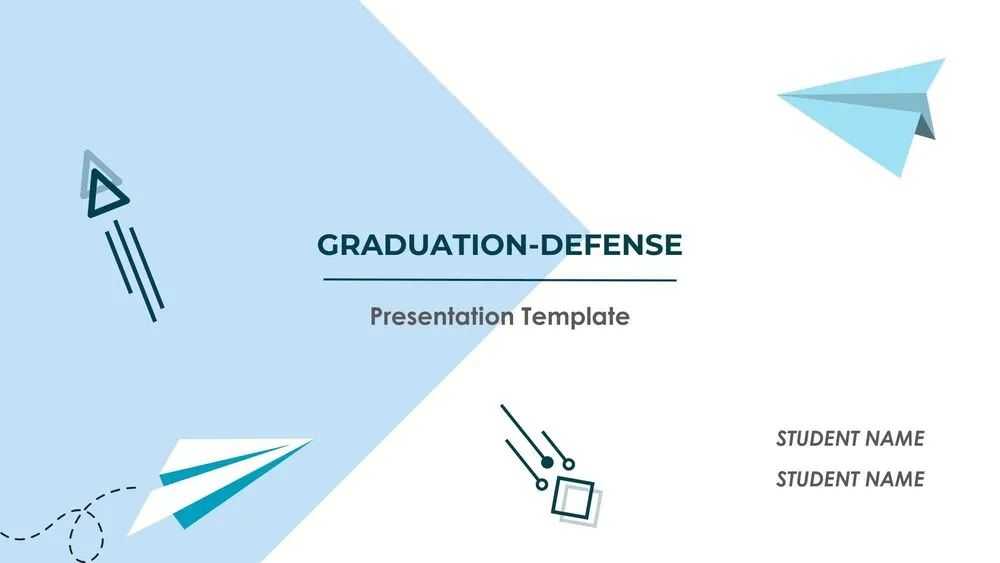 GRADUATION-DEFENSE

Presentation Template

STUDENT NAME

STUDENT NAME